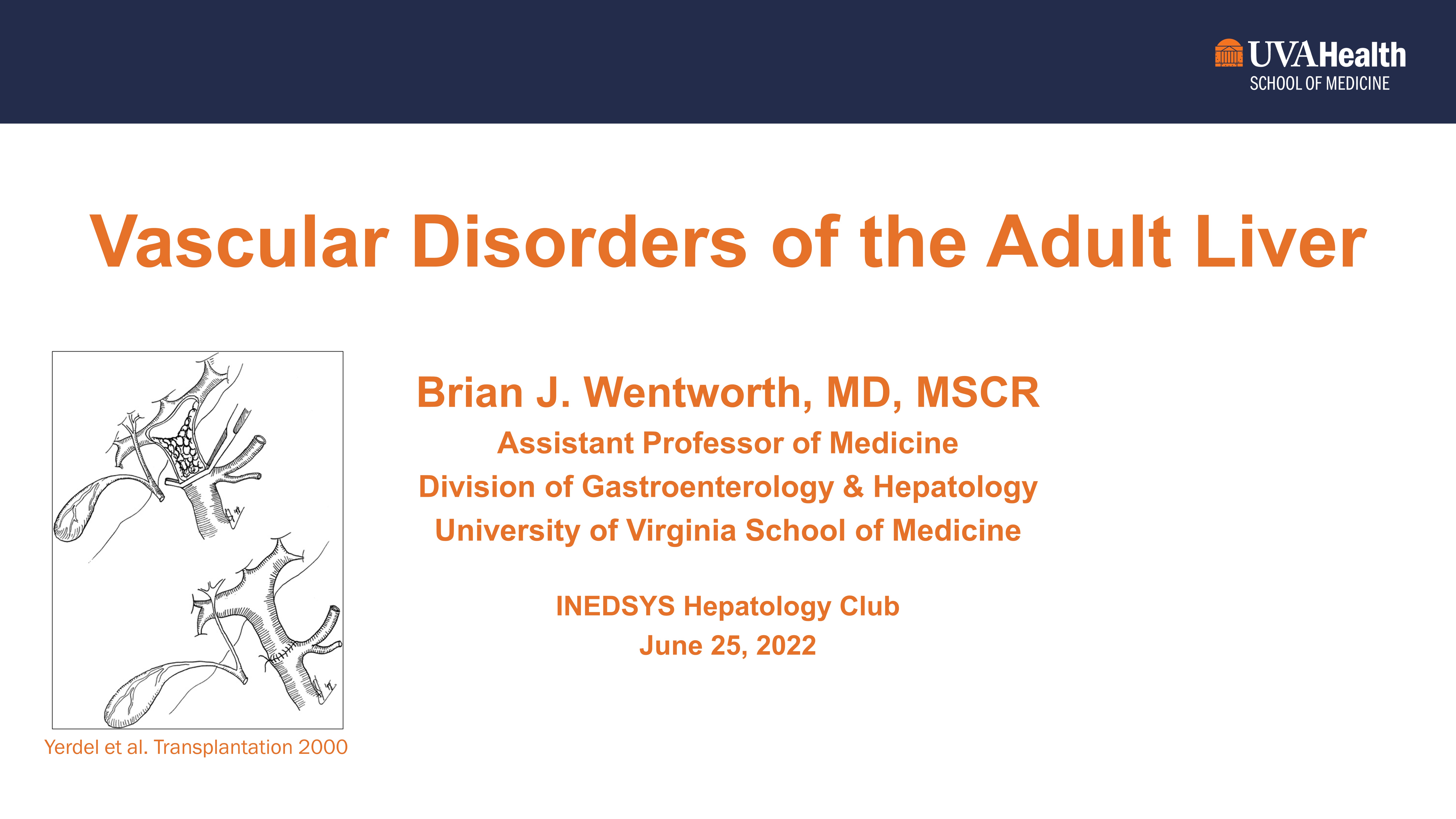 UVAHealth
SCHOOL OF MEDICINE

Vascular Disorders of the Adult Liver

Brian J. Wentworth, MD, MSCR
Assistant Professor of Medicine
Division of Gastroenterology & Hepatology
University of Virginia School of Medicine

INEDSYS Hepatology Club
June 25, 2022

Yerdel et al. Transplantation 2000